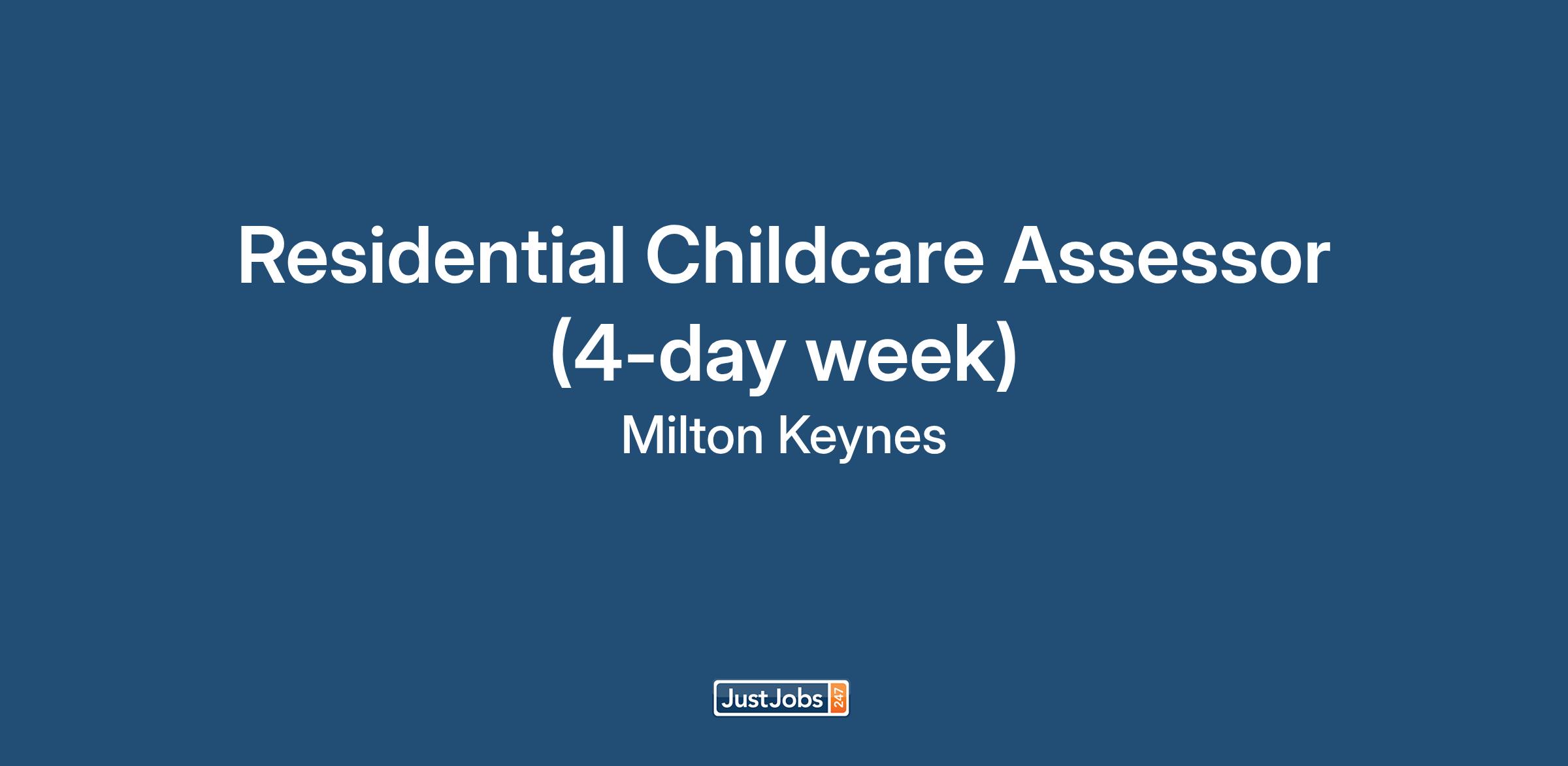 Residential Childcare Assessor (4-day week)

Milton Keynes

JustJobs 247